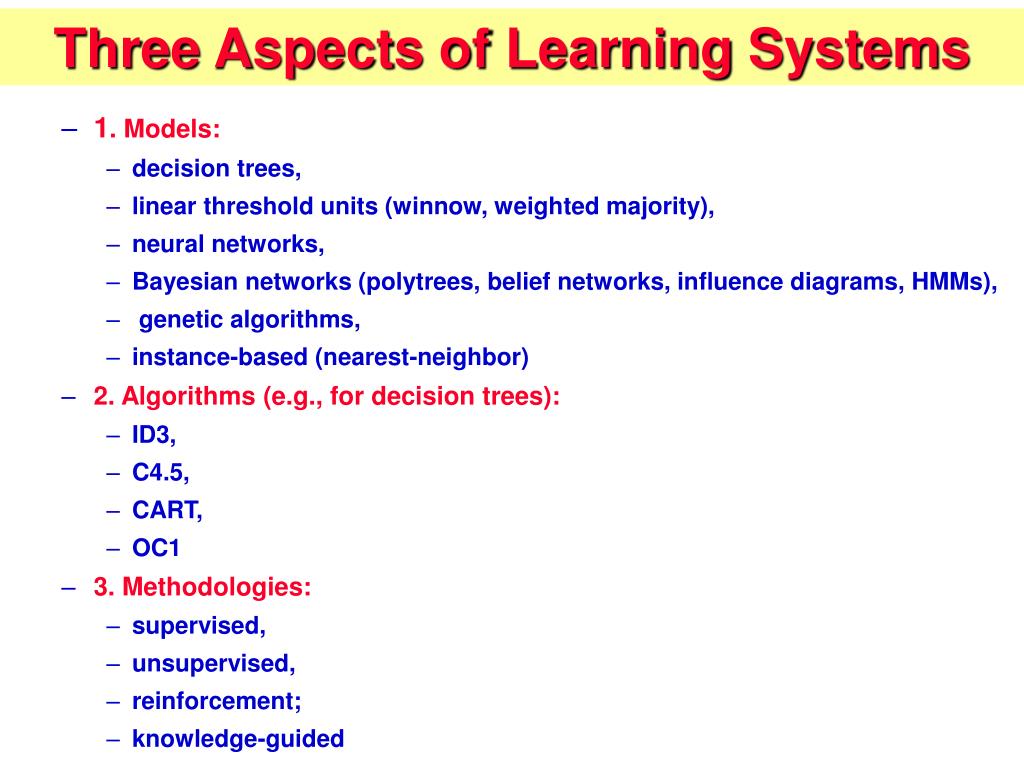 Three Aspects of Learning Systems

– 1. Models:
  – decision trees,
  – linear threshold units (winnow, weighted majority),
  – neural networks,
  – Bayesian networks (polytrees, belief networks, influence diagrams, HMMs),
  – genetic algorithms,
  – instance-based (nearest-neighbor)
– 2. Algorithms (e.g., for decision trees):
  – ID3,
  – C4.5,
  – CART,
  – OC1
– 3. Methodologies:
  – supervised,
  – unsupervised,
  – reinforcement;
  – knowledge-guided